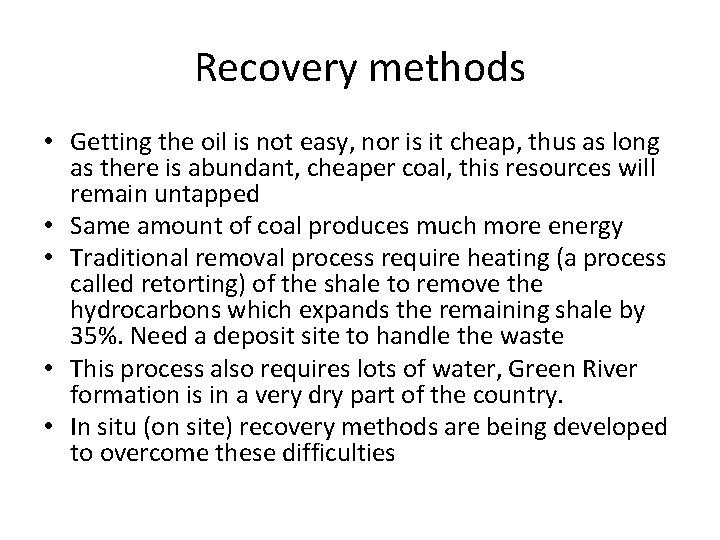 Recovery methods

• Getting the oil is not easy, nor is it cheap, thus as long as there is abundant, cheaper coal, this resources will remain untapped
• Same amount of coal produces much more energy
• Traditional removal process require heating (a process called retorting) of the shale to remove the hydrocarbons which expands the remaining shale by 35%. Need a deposit site to handle the waste
• This process also requires lots of water, Green River formation is in a very dry part of the country.
• In situ (on site) recovery methods are being developed to overcome these difficulties